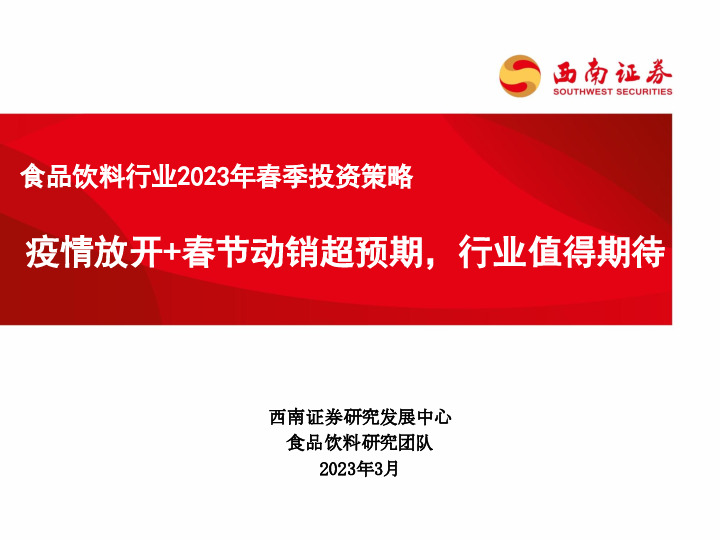 西南证券
SOUTHWEST SECURITIES

食品饮料行业2023年春季投资策略

疫情放开+春节动销超预期，行业值得期待

西南证券研究发展中心
食品饮料研究团队
2023年3月